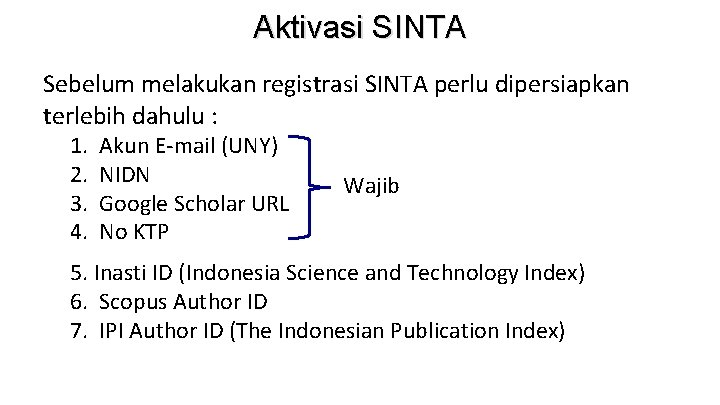 Aktivasi SINTA

Sebelum melakukan registrasi SINTA perlu dipersiapkan terlebih dahulu :

1. Akun E-mail (UNY)
2. NIDN
3. Google Scholar URL
4. No KTP

Wajib

5. Inasti ID (Indonesia Science and Technology Index)
6. Scopus Author ID
7. IPI Author ID (The Indonesian Publication Index)